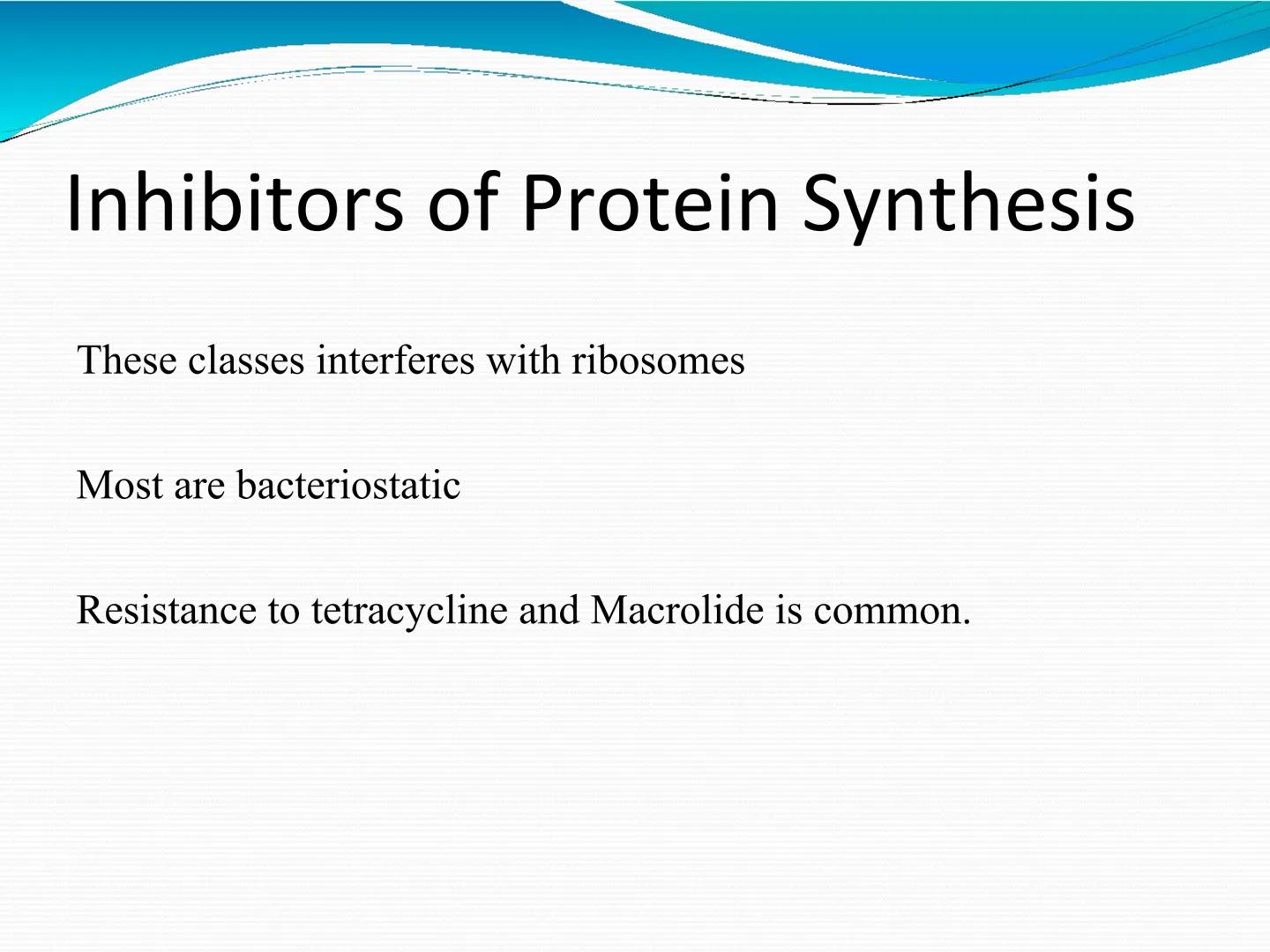 Inhibitors of Protein Synthesis

These classes interferes with ribosomes

Most are bacteriostatic

Resistance to tetracycline and Macrolide is common.